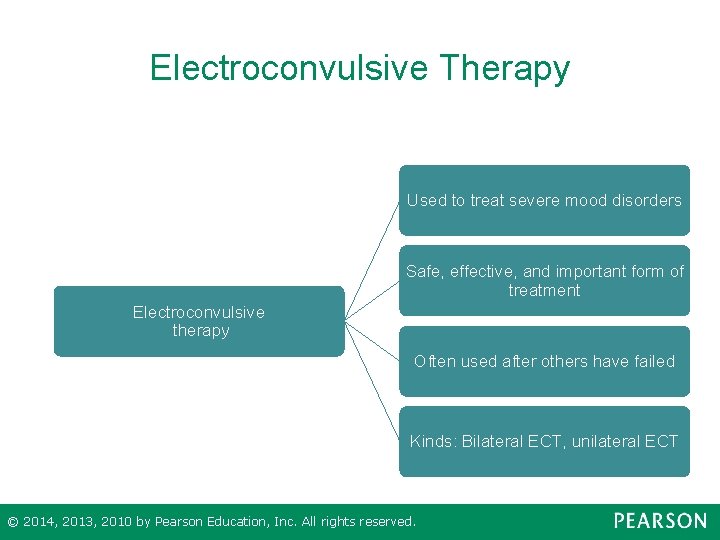 Electroconvulsive Therapy

Electroconvulsive therapy

Used to treat severe mood disorders

Safe, effective, and important form of treatment

Often used after others have failed

Kinds: Bilateral ECT, unilateral ECT

© 2014, 2013, 2010 by Pearson Education, Inc. All rights reserved.

PEARSON